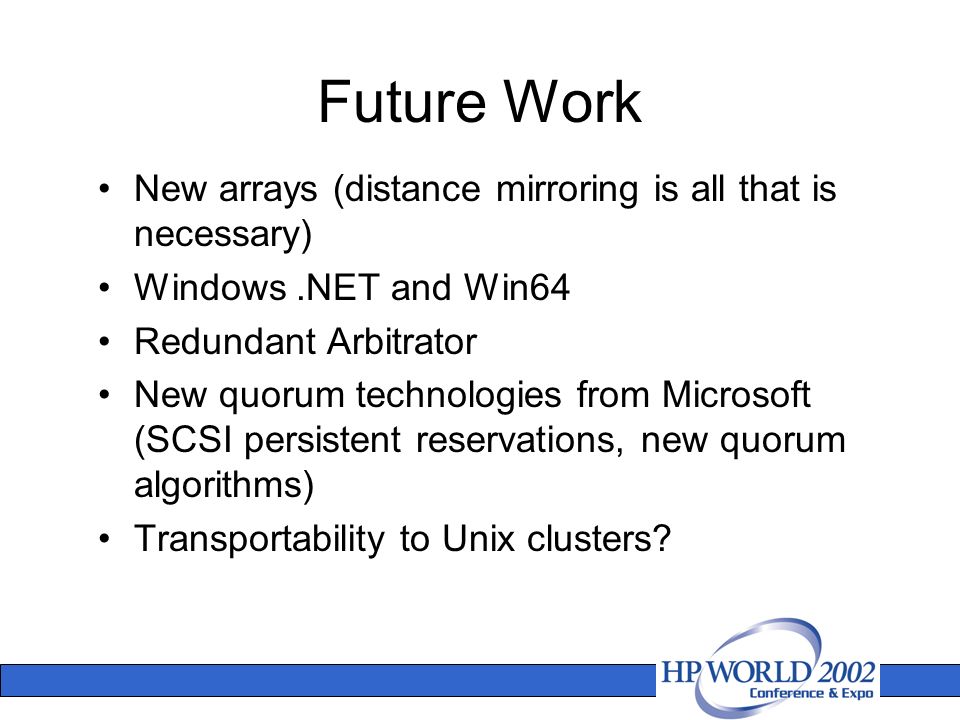 Future Work

• New arrays (distance mirroring is all that is necessary)
• Windows .NET and Win64
• Redundant Arbitrator
• New quorum technologies from Microsoft (SCSI persistent reservations, new quorum algorithms)
• Transportability to Unix clusters?

HP WORLD 2002
Conference & Expo